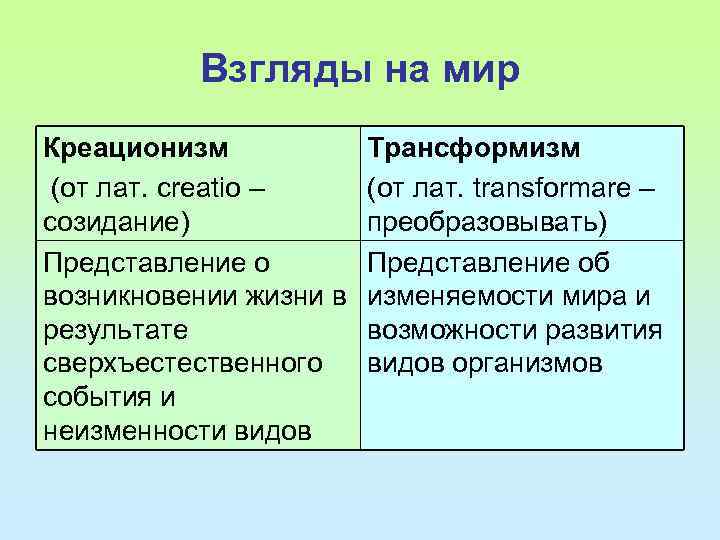 Взгляды на мир

| Креационизм (от лат. creatio – созидание) | Трансформизм (от лат. transformare – преобразовывать) |
|---|---|
| Представление о возникновении жизни в результате сверхъестественного события и неизменности видов | Представление об изменяемости мира и возможности развития видов организмов |